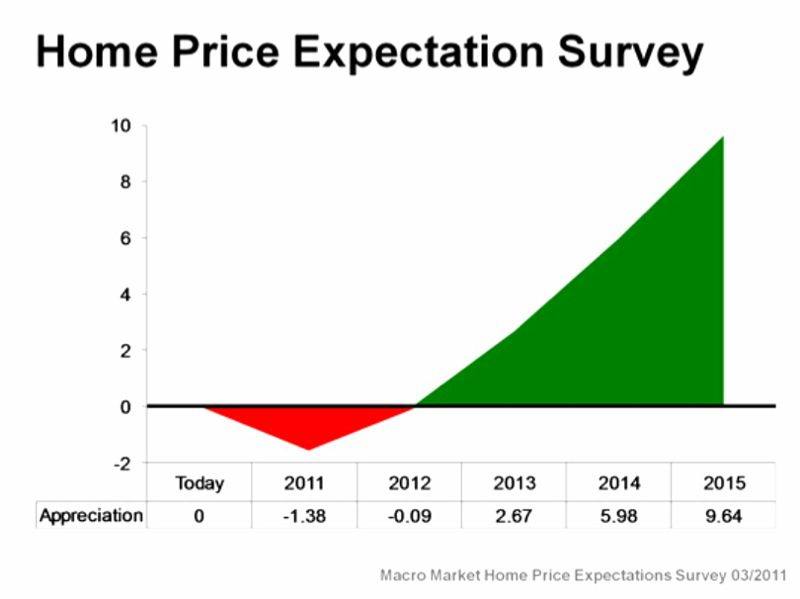 Home Price Expectation Survey

10
8
6
4
2
0
-2

|  | Today | 2011 | 2012 | 2013 | 2014 | 2015 |
|---|---|---|---|---|---|---|
| Appreciation | 0 | -1.38 | -0.09 | 2.67 | 5.98 | 9.64 |

Macro Market Home Price Expectations Survey 03/2011